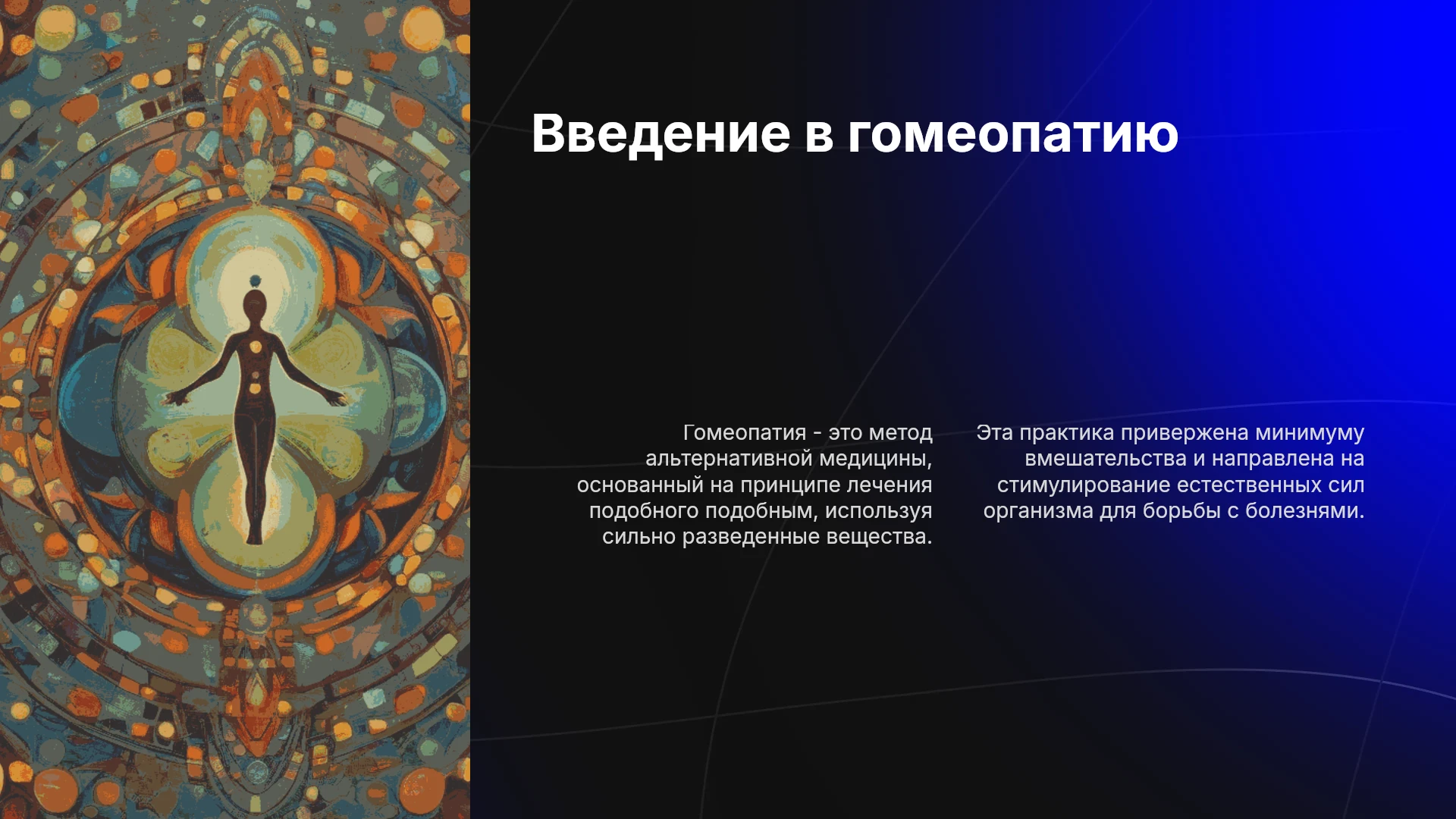 Введение в гомеопатию

Гомеопатия - это метод альтернативной медицины, основанный на принципе лечения подобного подобным, используя сильно разведенные вещества.

Эта практика привержена минимуму вмешательства и направлена на стимулирование естественных сил организма для борьбы с болезнями.